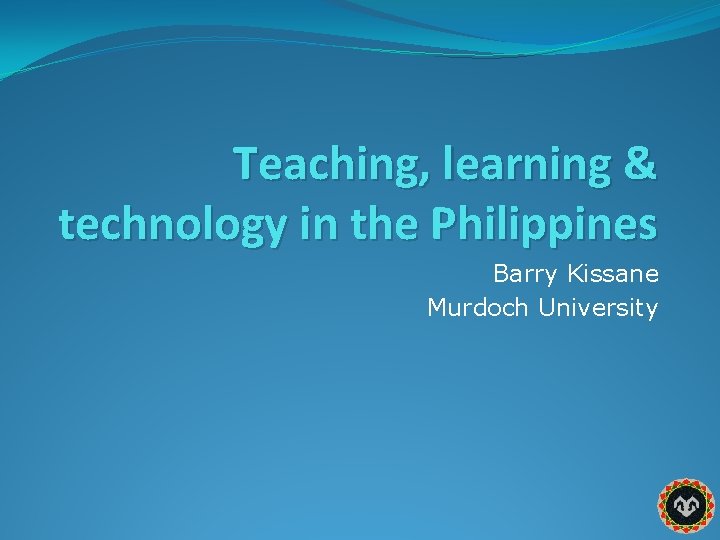 Teaching, learning & technology in the Philippines

Barry Kissane
Murdoch University